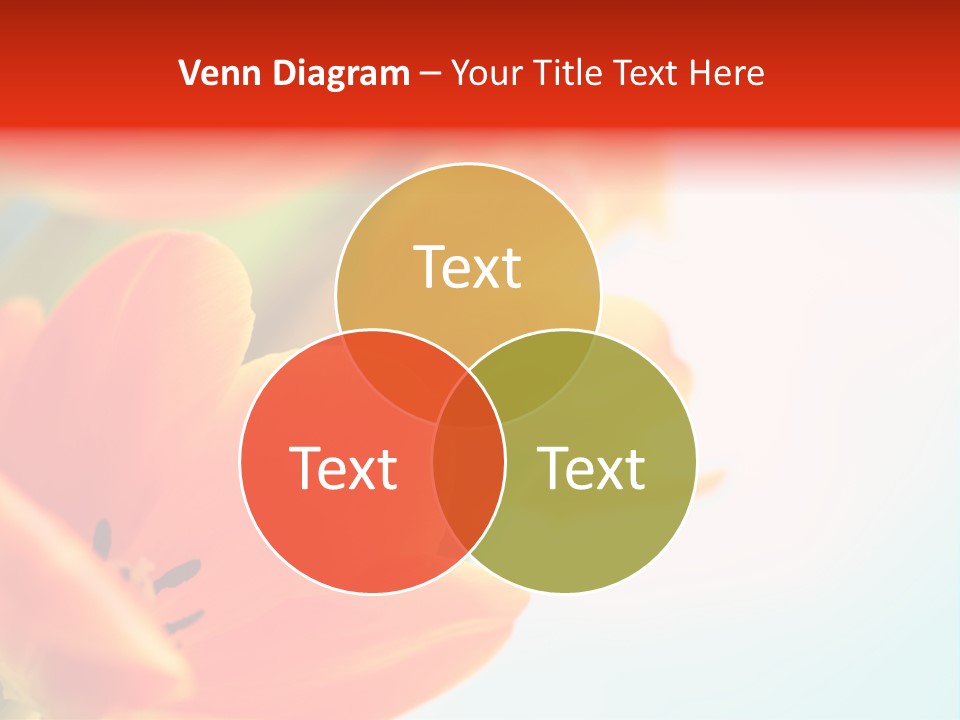 Venn Diagram – Your Title Text Here

Text

Text

Text